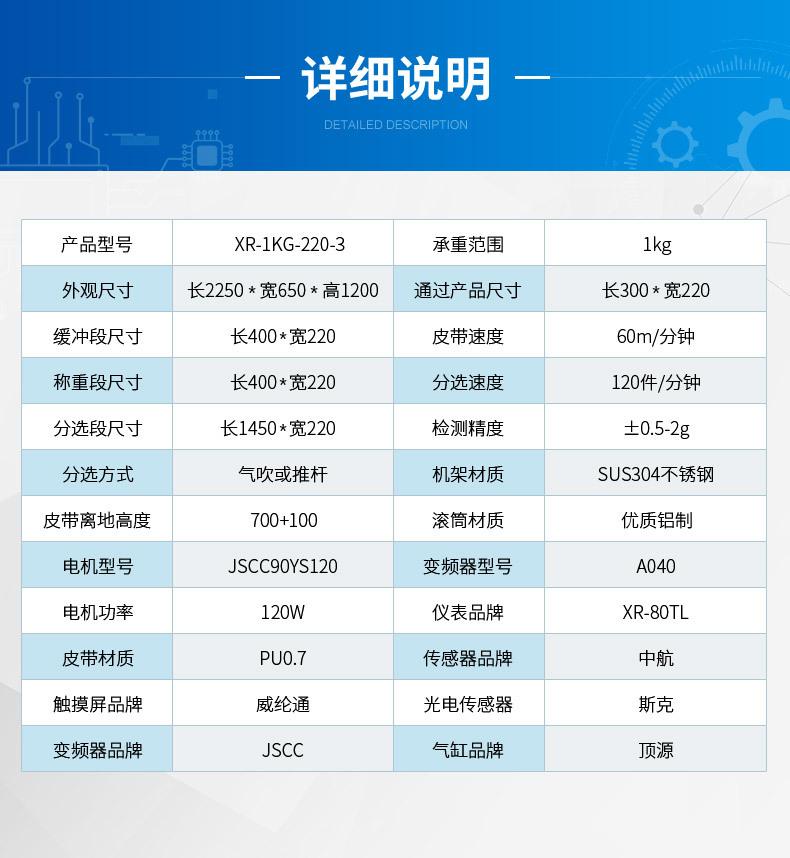 — 详细说明 —

DETAILED DESCRIPTION

| 产品型号 | XR-1KG-220-3 | 承重范围 | 1kg |
|---|---|---|---|
| 外观尺寸 | 长2250 * 宽650 * 高1200 | 通过产品尺寸 | 长300 * 宽220 |
| 缓冲段尺寸 | 长400*宽220 | 皮带速度 | 60m/分钟 |
| 称重段尺寸 | 长400*宽220 | 分选速度 | 120件/分钟 |
| 分选段尺寸 | 长1450*宽220 | 检测精度 | ±0.5-2g |
| 分选方式 | 气吹或推杆 | 机架材质 | SUS304不锈钢 |
| 皮带离地高度 | 700+100 | 滚筒材质 | 优质铝制 |
| 电机型号 | JSCC90YS120 | 变频器型号 | A040 |
| 电机功率 | 120W | 仪表品牌 | XR-80TL |
| 皮带材质 | PU0.7 | 传感器品牌 | 中航 |
| 触摸屏品牌 | 威纶通 | 光电传感器 | 斯克 |
| 变频器品牌 | JSCC | 气缸品牌 | 顶源 |